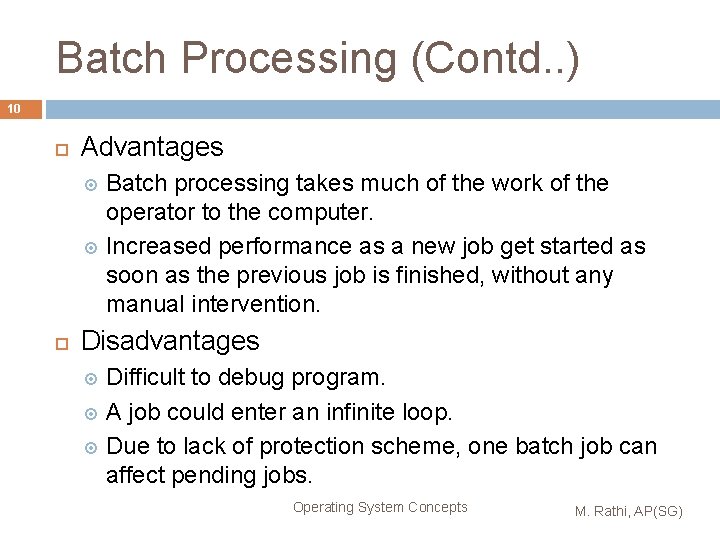 Batch Processing (Contd..)

10

Advantages

Batch processing takes much of the work of the operator to the computer.

Increased performance as a new job get started as soon as the previous job is finished, without any manual intervention.

Disadvantages

Difficult to debug program.

A job could enter an infinite loop.

Due to lack of protection scheme, one batch job can affect pending jobs.

Operating System Concepts

M. Rathi, AP(SG)